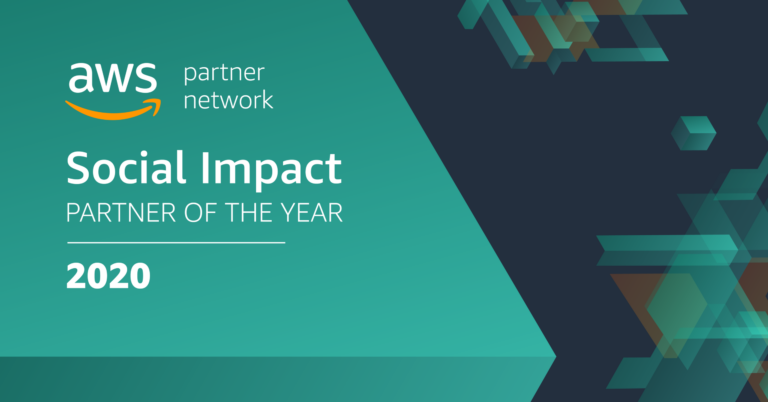 aws partner network

Social Impact
PARTNER OF THE YEAR

2020